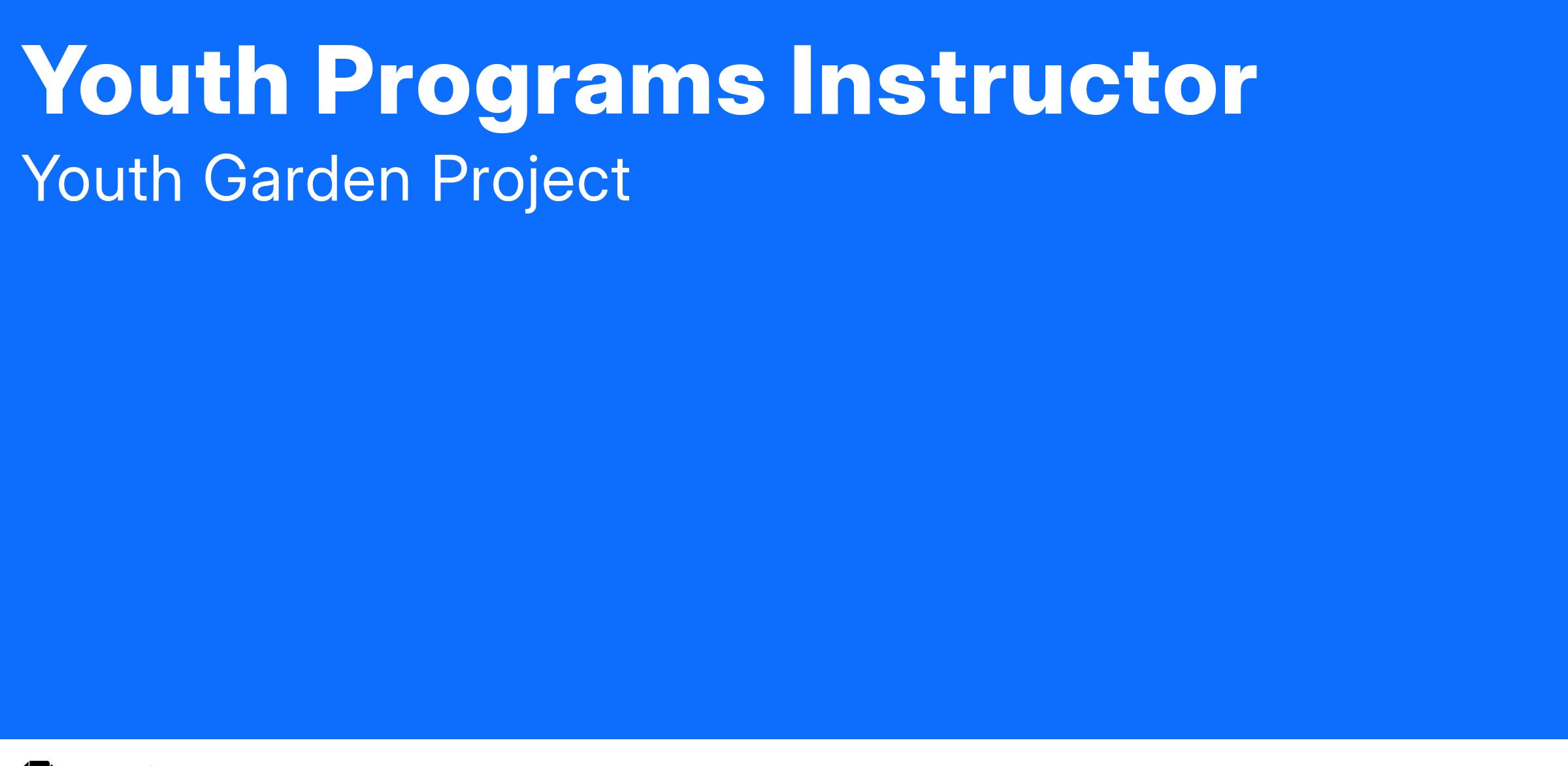 Youth Programs Instructor

Youth Garden Project